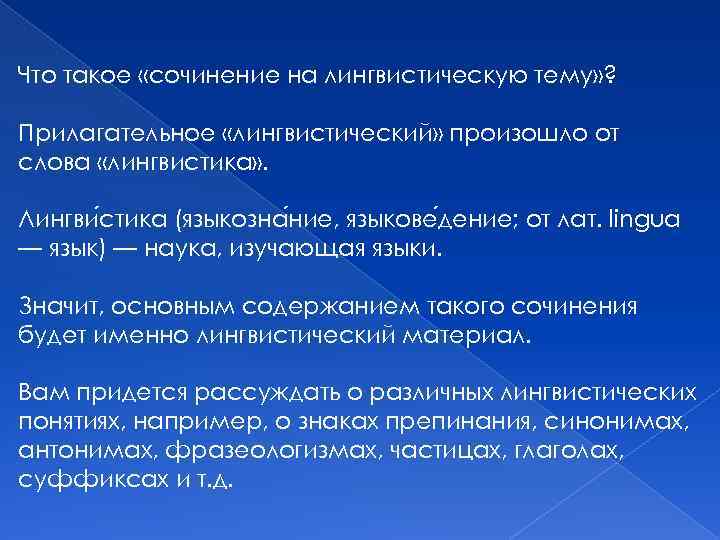 Что такое «сочинение на лингвистическую тему»?

Прилагательное «лингвистический» произошло от слова «лингвистика».

Лингви́стика (языкозна́ние, языкове́дение; от лат. lingua — язык) — наука, изучающая языки.

Значит, основным содержанием такого сочинения будет именно лингвистический материал.

Вам придется рассуждать о различных лингвистических понятиях, например, о знаках препинания, синонимах, антонимах, фразеологизмах, частицах, глаголах, суффиксах и т.д.